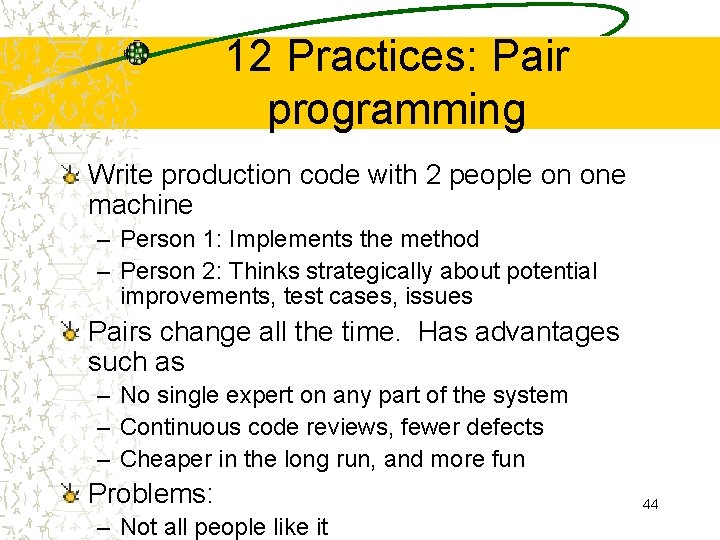 12 Practices: Pair programming

Write production code with 2 people on one machine
– Person 1: Implements the method
– Person 2: Thinks strategically about potential improvements, test cases, issues

Pairs change all the time.  Has advantages such as
– No single expert on any part of the system
– Continuous code reviews, fewer defects
– Cheaper in the long run, and more fun

Problems:
– Not all people like it

44